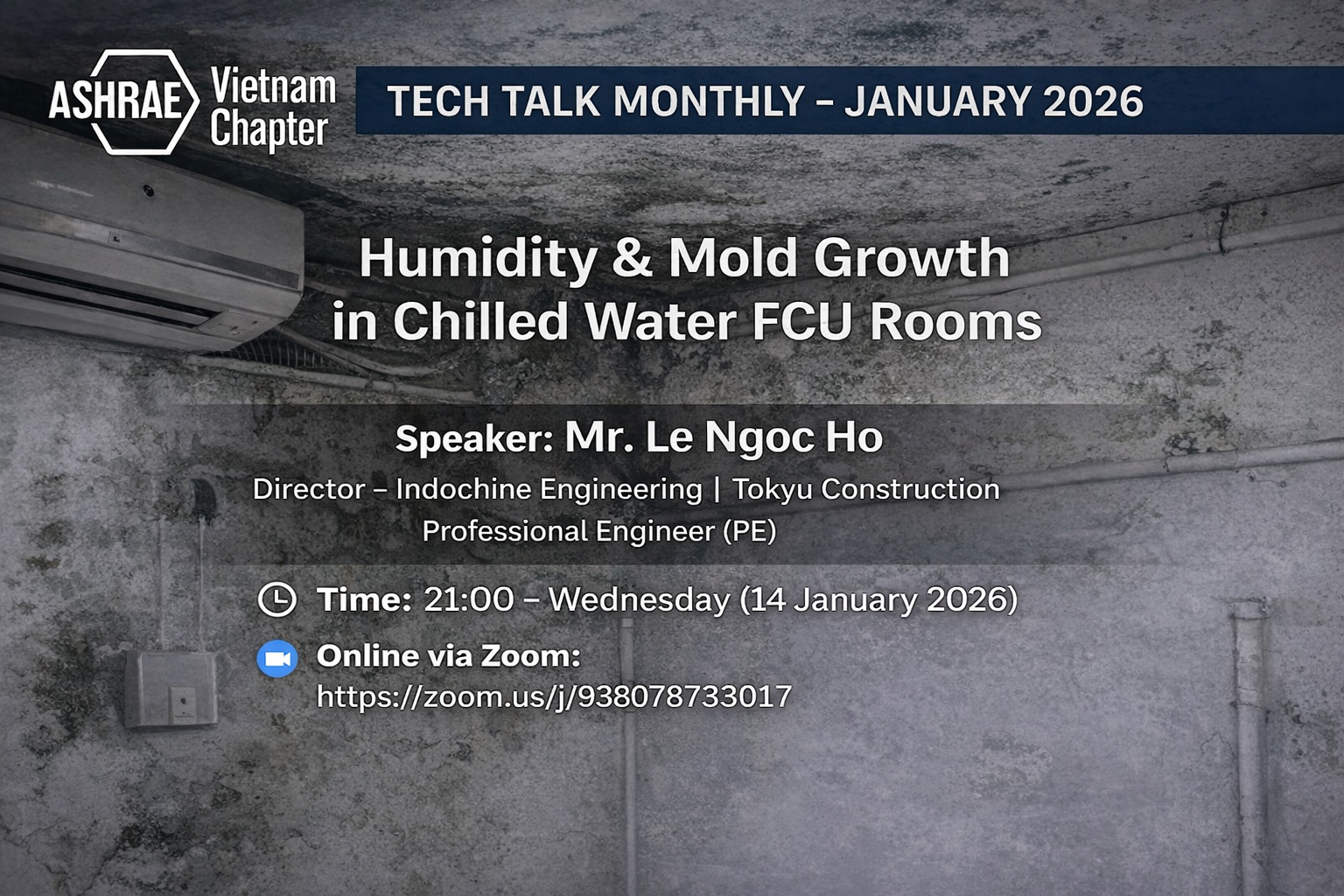 ASHRAE Vietnam Chapter

TECH TALK MONTHLY – JANUARY 2026

Humidity & Mold Growth in Chilled Water FCU Rooms

Speaker: Mr. Le Ngoc Ho

Director – Indochine Engineering | Tokyu Construction
Professional Engineer (PE)

Time: 21:00 – Wednesday (14 January 2026)

Online via Zoom:
https://zoom.us/j/938078733017